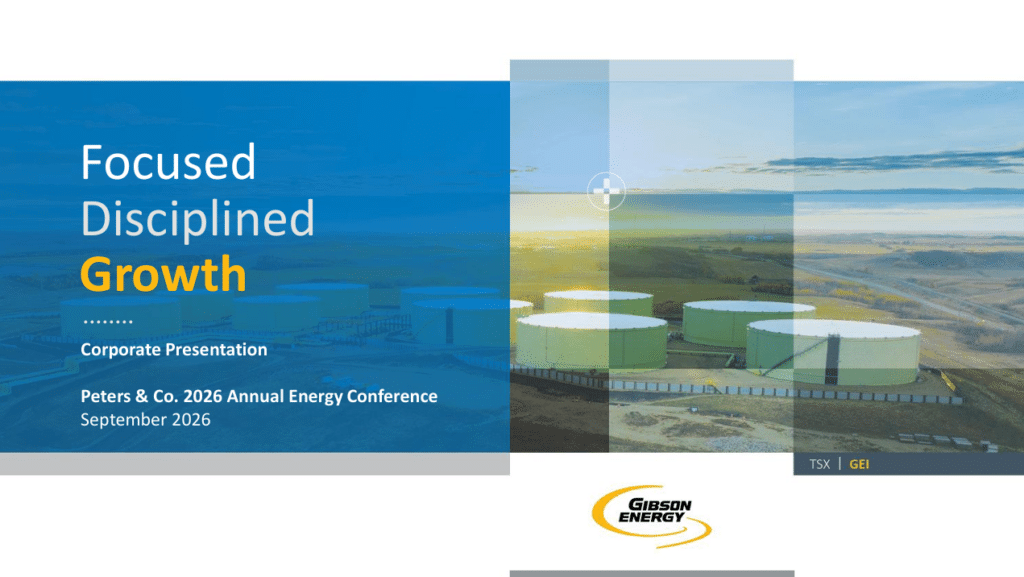 Focused
Disciplined
Growth

Corporate Presentation

Peters & Co. 2026 Annual Energy Conference
September 2026

TSX | GEI

GIBSON
ENERGY